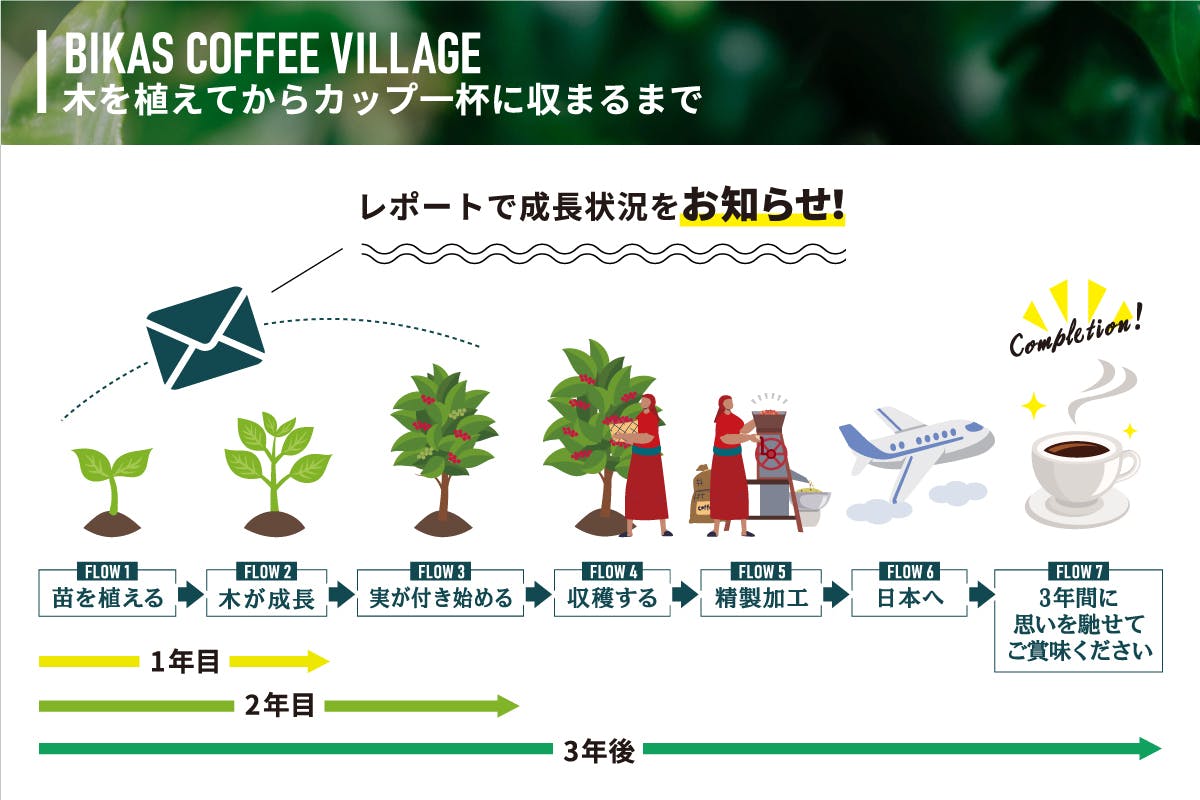 BIKAS COFFEE VILLAGE
木を植えてからカップ一杯に収まるまで

レポートで成長状況をお知らせ!

Completion!

COFFEE

FLOW 1
苗を植える

FLOW 2
木が成長

FLOW 3
実が付き始める

FLOW 4
収穫する

FLOW 5
精製加工

FLOW 6
日本へ

FLOW 7
3年間に思いを馳せてご賞味ください

1年目

2年目

3年後